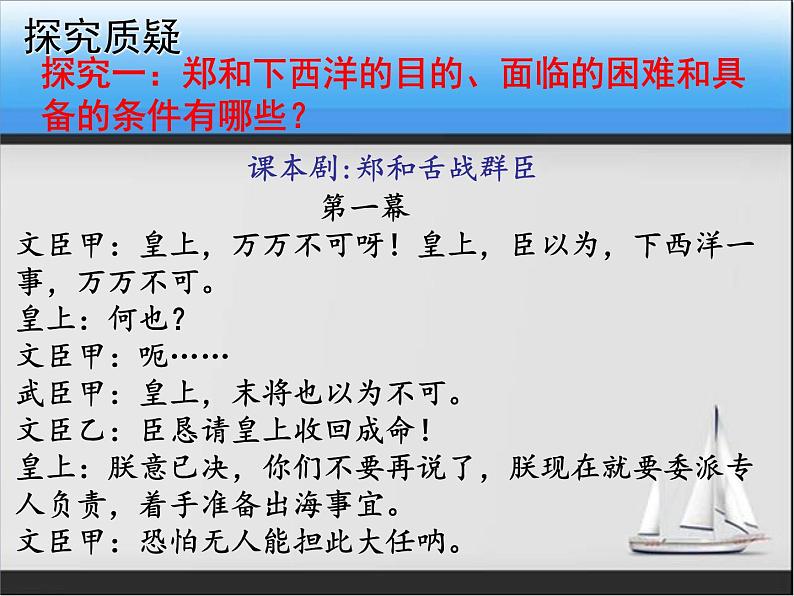 探究质疑
探究一：郑和下西洋的目的、面临的困难和具备的条件有哪些？

课本剧:郑和舌战群臣
第一幕
文臣甲：皇上，万万不可呀！皇上，臣以为，下西洋一事，万万不可。
皇上：何也？
文臣甲：呃……
武臣甲：皇上，末将也以为不可。
文臣乙：臣恳请皇上收回成命！
皇上：朕意已决，你们不要再说了，朕现在就要委派专人负责，着手准备出海事宜。
文臣甲：恐怕无人能担此大任呐。